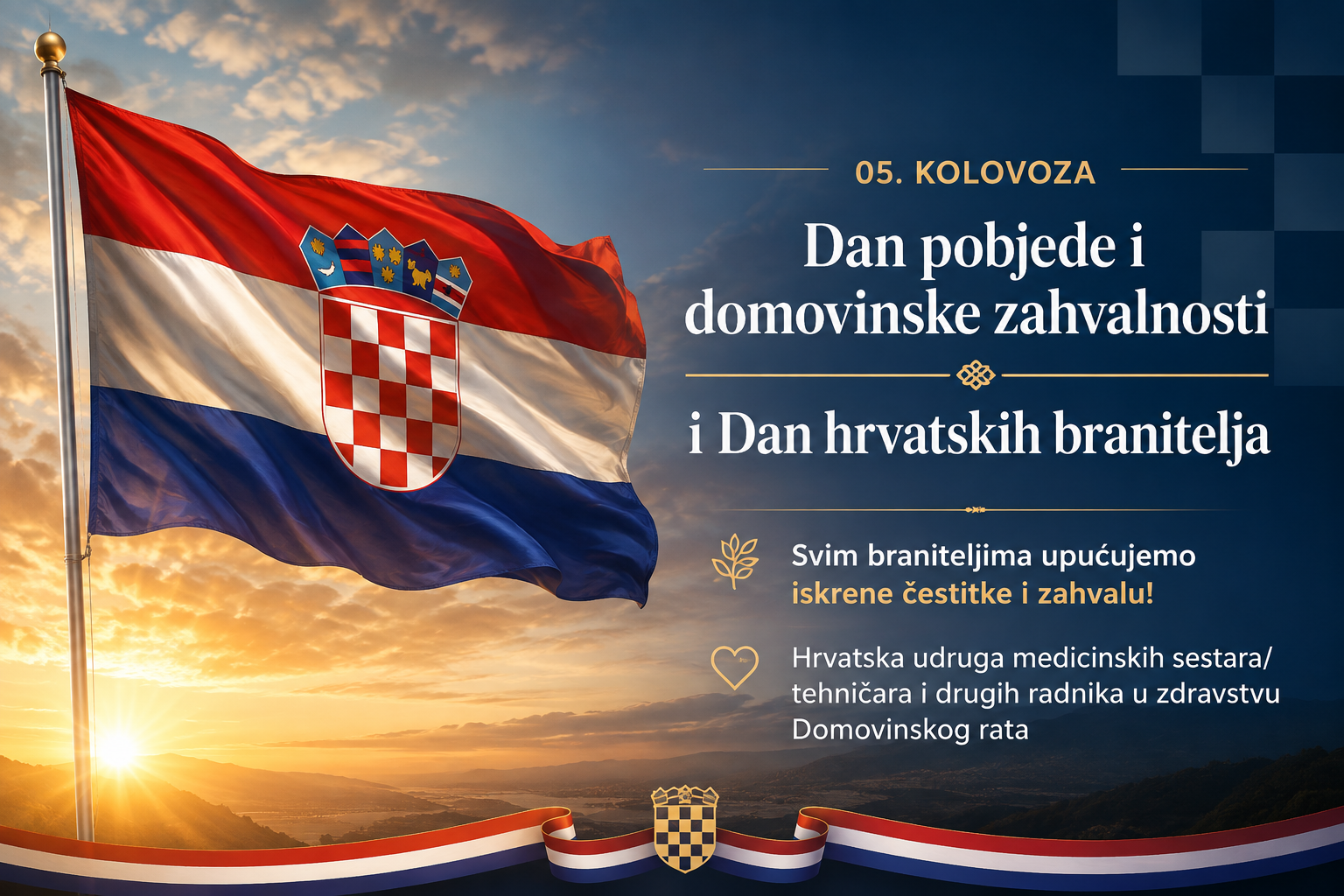 05. KOLOVOZA

Dan pobjede i domovinske zahvalnosti

i Dan hrvatskih branitelja

Svim braniteljima upućujemo iskrene čestitke i zahvalu!

Hrvatska udruga medicinskih sestara/ tehničara i drugih radnika u zdravstvu Domovinskog rata